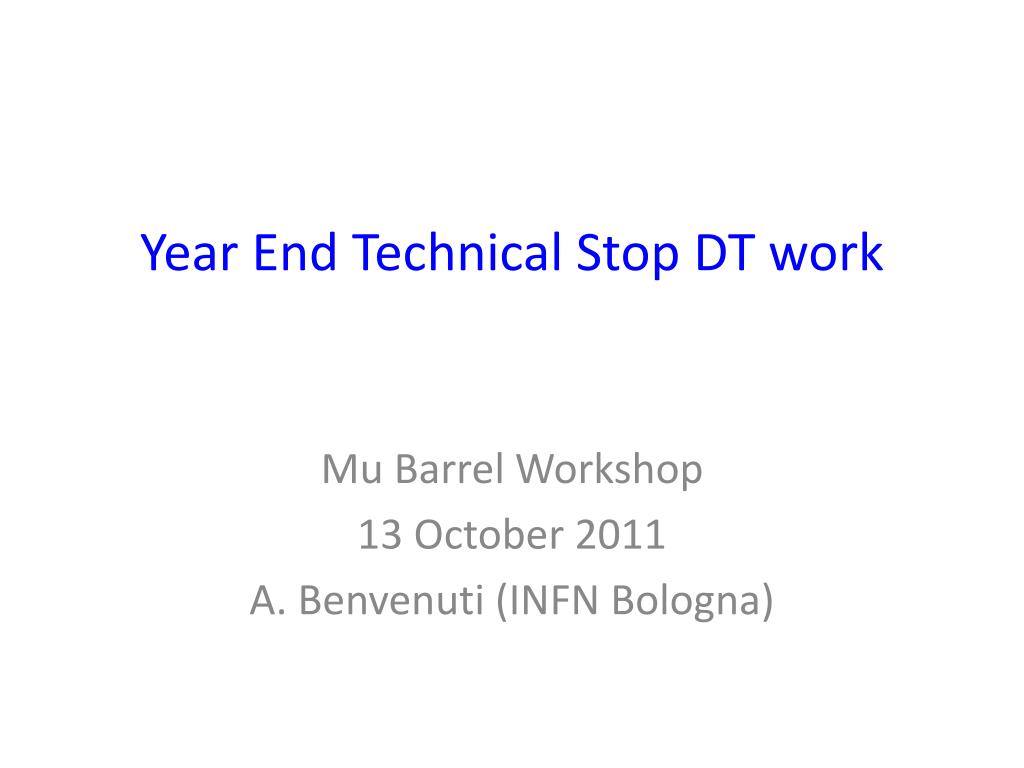 Year End Technical Stop DT work

Mu Barrel Workshop
13 October 2011
A. Benvenuti (INFN Bologna)